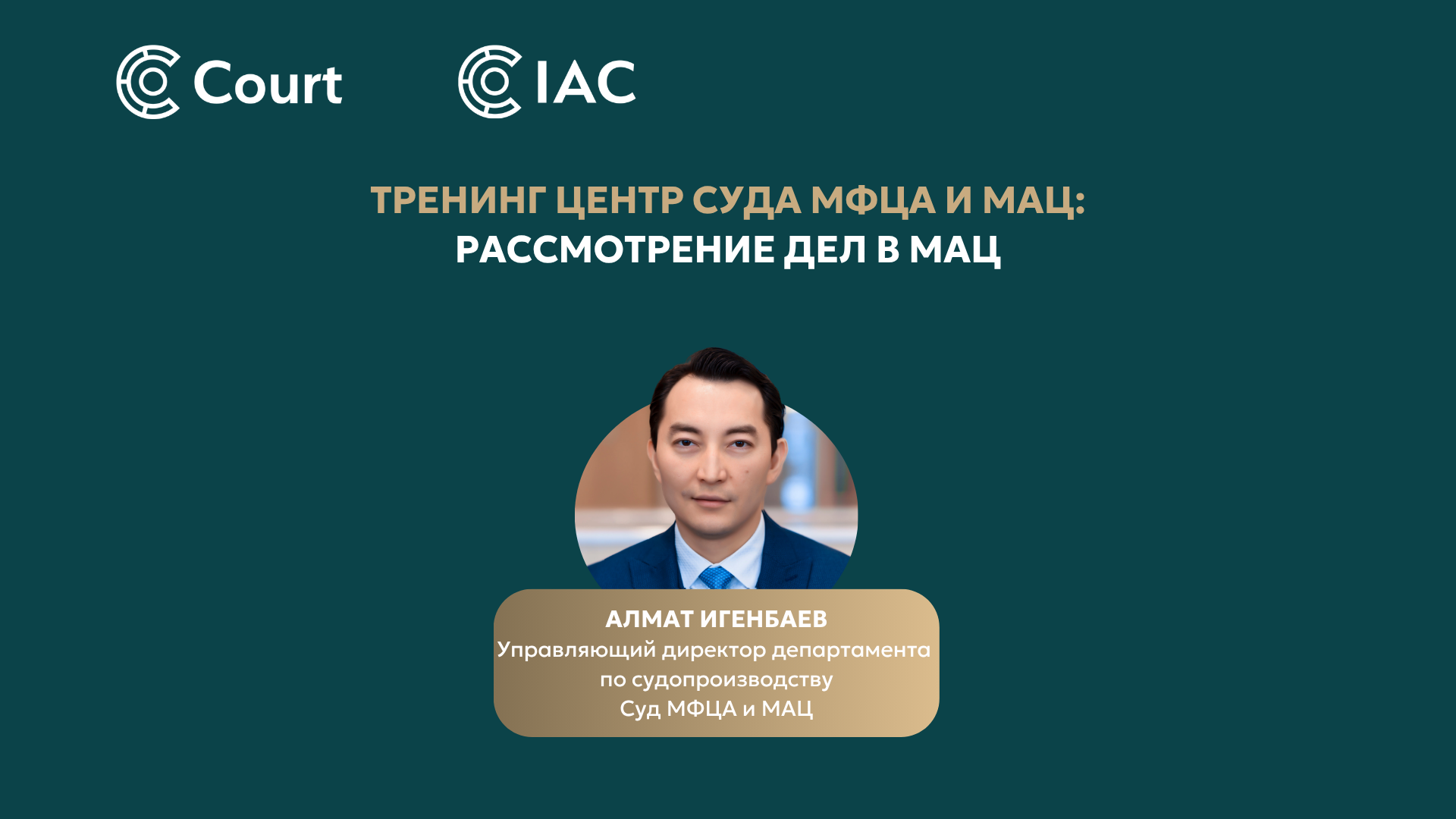 Court

IAC

ТРЕНИНГ ЦЕНТР СУДА МФЦА И МАЦ:
РАССМОТРЕНИЕ ДЕЛ В МАЦ

АЛМАТ ИГЕНБАЕВ
Управляющий директор департамента по судопроизводству
Суд МФЦА и МАЦ